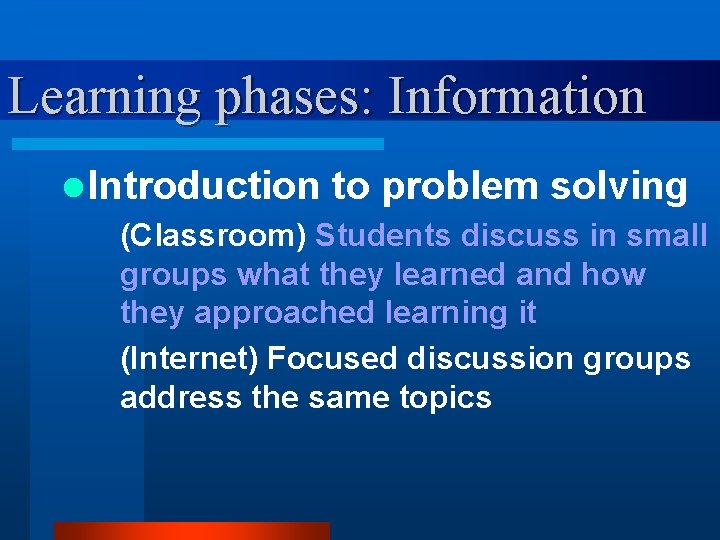 Learning phases: Information

Introduction to problem solving

(Classroom) Students discuss in small groups what they learned and how they approached learning it

(Internet) Focused discussion groups address the same topics